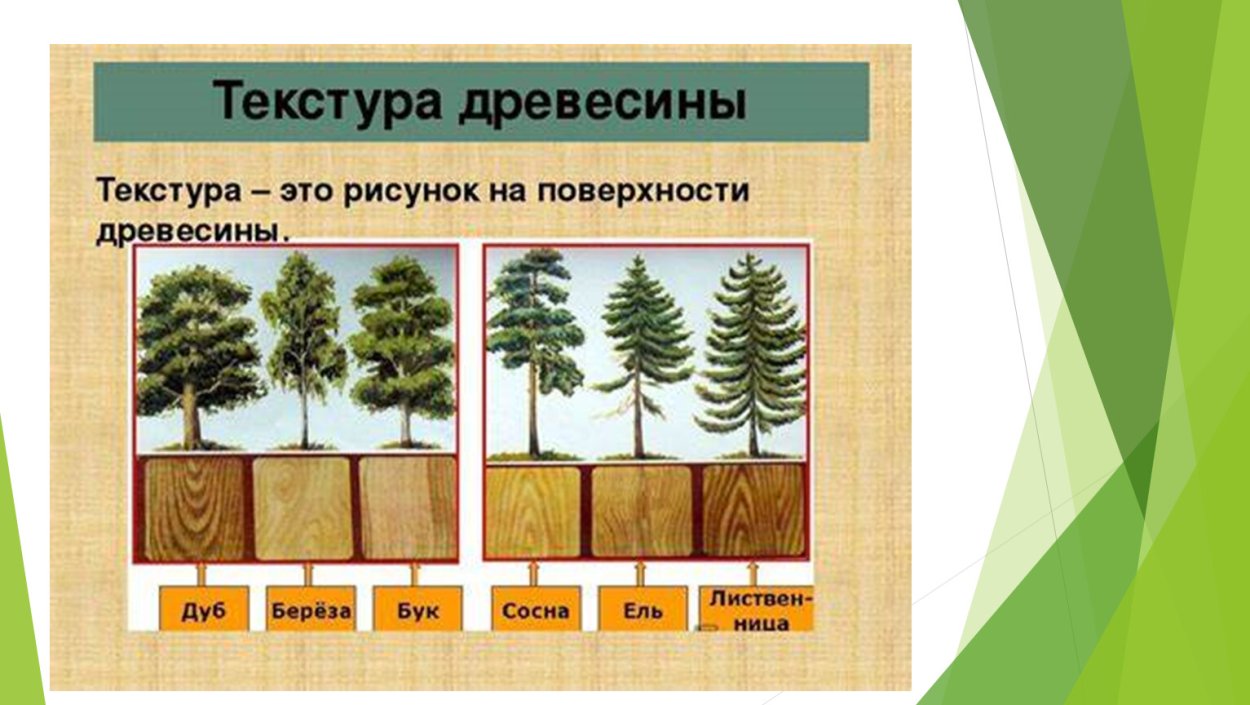 Текстура древесины

Текстура – это рисунок на поверхности древесины.

Дуб

Берёза

Бук

Сосна

Ель

Лиственница